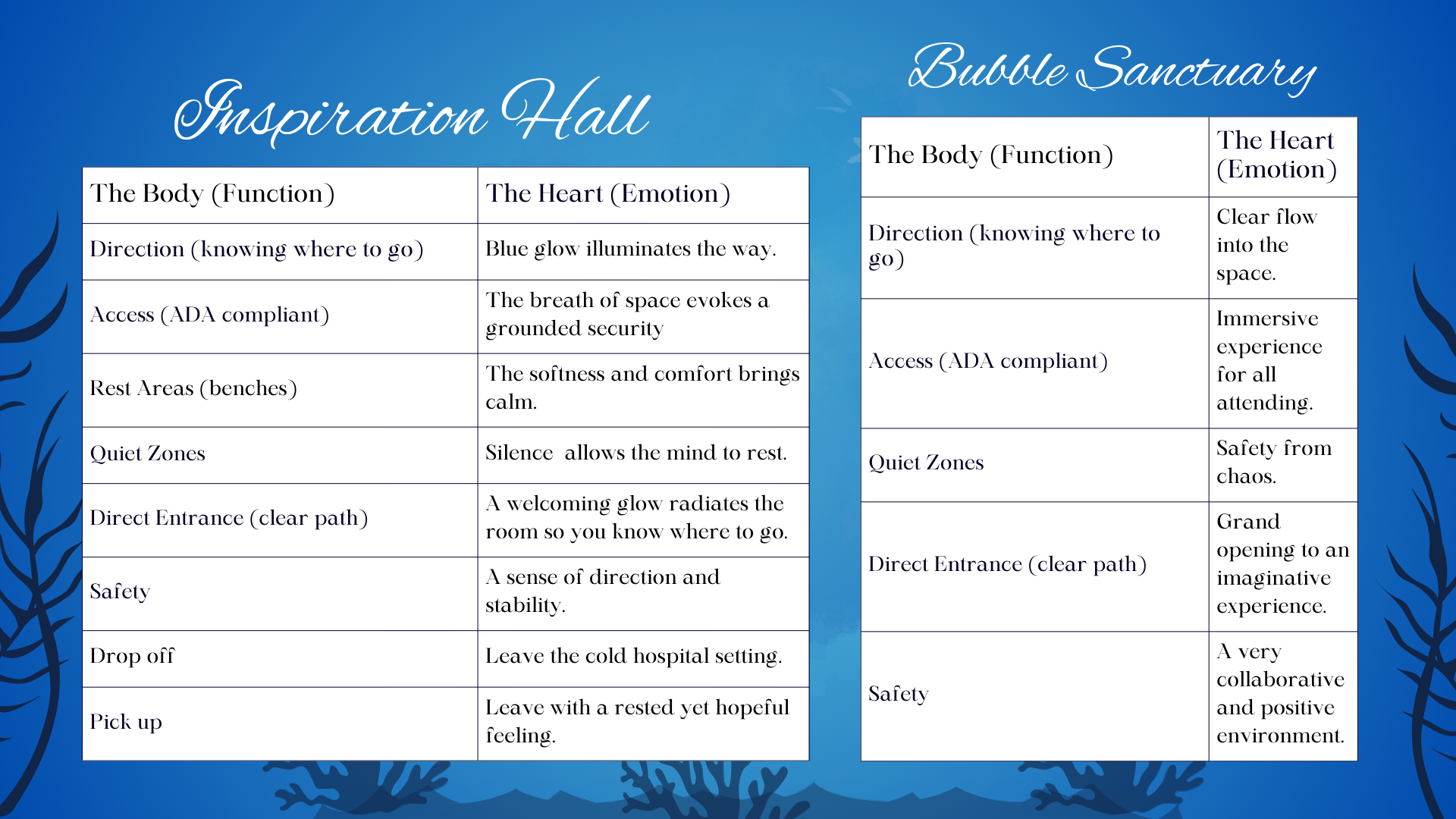 Inspiration Hall

| The Body (Function) | The Heart (Emotion) |
|---|---|
| Direction (knowing where to go) | Blue glow illuminates the way. |
| Access (ADA compliant) | The breath of space evokes a grounded security |
| Rest Areas (benches) | The softness and comfort brings calm. |
| Quiet Zones | Silence  allows the mind to rest. |
| Direct Entrance (clear path) | A welcoming glow radiates the room so you know where to go. |
| Safety | A sense of direction and stability. |
| Drop off | Leave the cold hospital setting. |
| Pick up | Leave with a rested yet hopeful feeling. |

Bubble Sanctuary

| The Body (Function) | The Heart (Emotion) |
|---|---|
| Direction (knowing where to go) | Clear flow into the space. |
| Access (ADA compliant) | Immersive experience for all attending. |
| Quiet Zones | Safety from chaos. |
| Direct Entrance (clear path) | Grand opening to an imaginative experience. |
| Safety | A very collaborative and positive environment. |